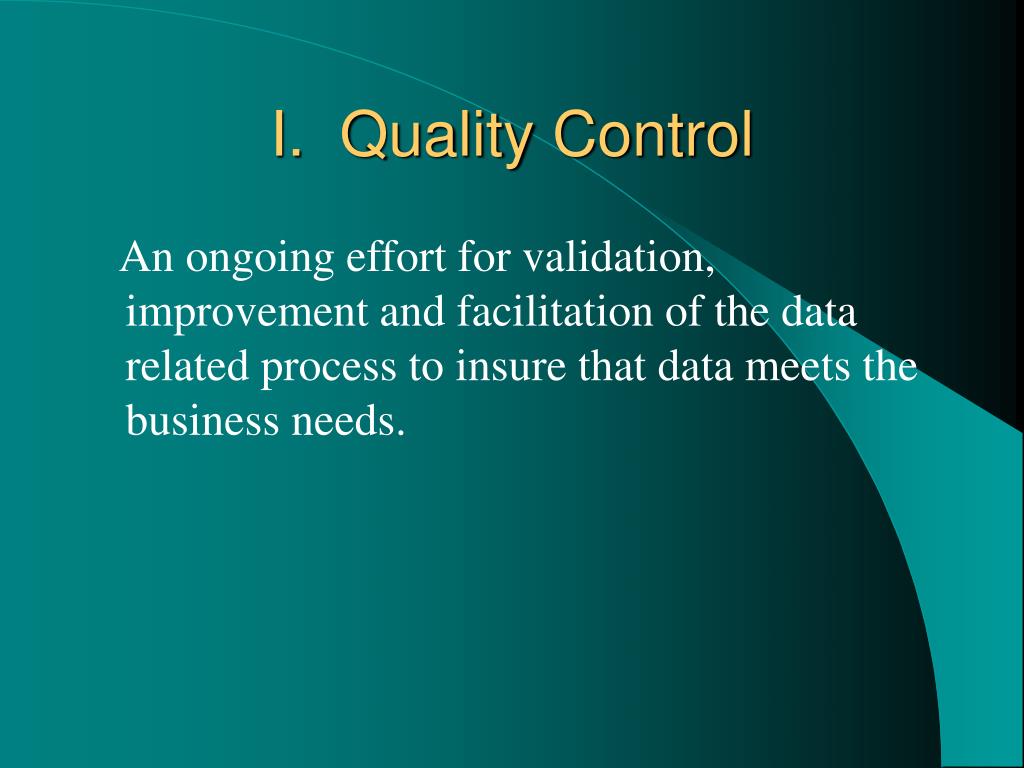 I. Quality Control

An ongoing effort for validation, improvement and facilitation of the data related process to insure that data meets the business needs.